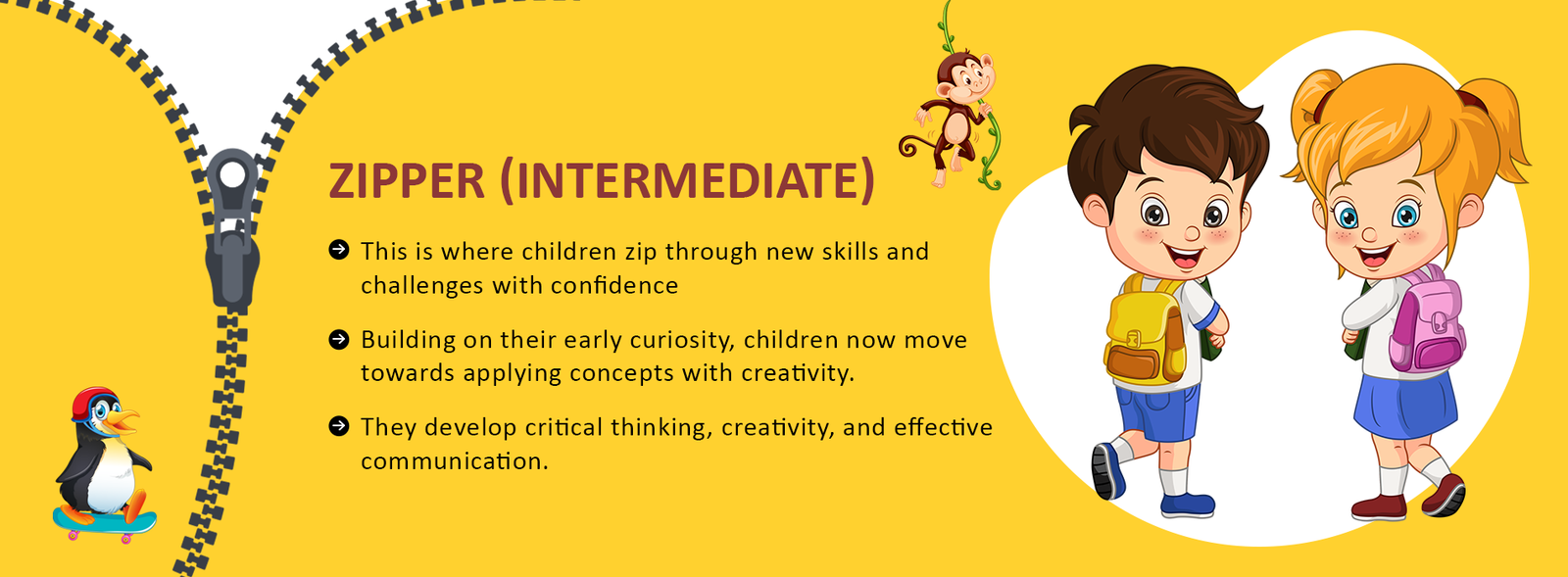 ZIPPER (INTERMEDIATE)

➔ This is where children zip through new skills and challenges with confidence

➔ Building on their early curiosity, children now move towards applying concepts with creativity.

➔ They develop critical thinking, creativity, and effective communication.